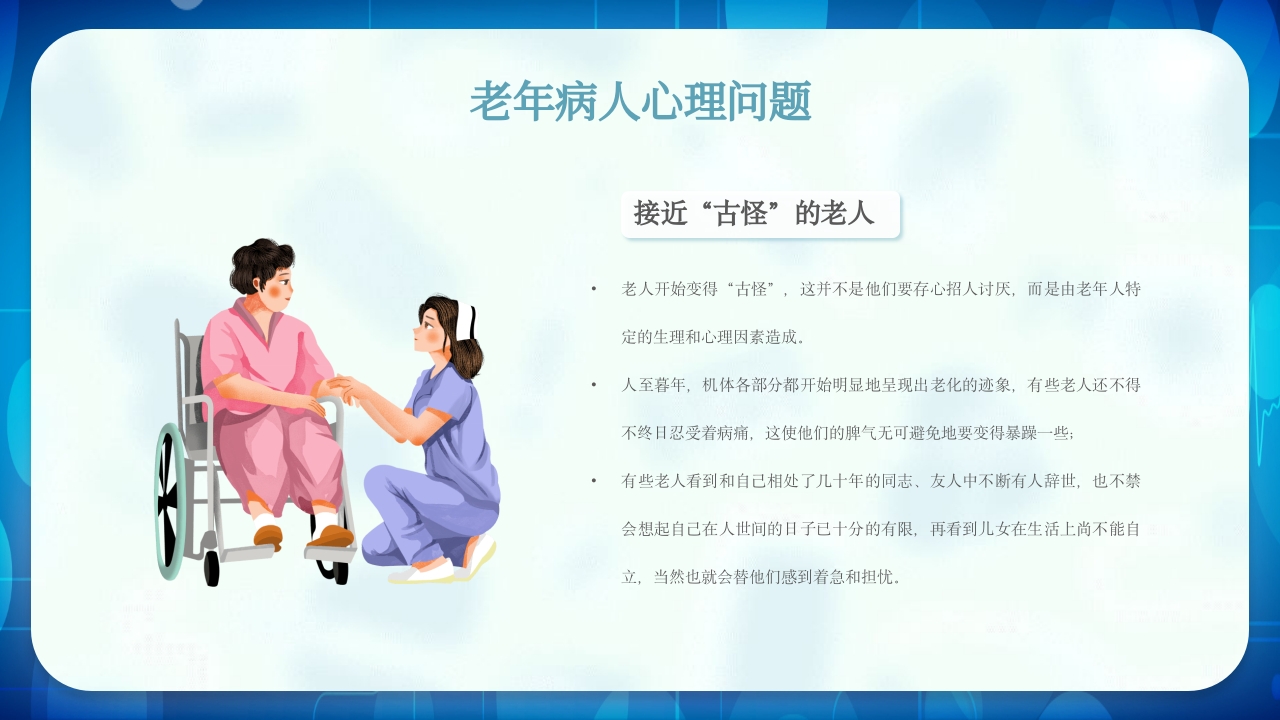 老年病人心理问题

接近“古怪”的老人

• 老人开始变得“古怪”，这并不是他们要存心招人讨厌，而是由老年人特定的生理和心理因素造成。

• 人至暮年，机体各部分都开始明显地呈现出老化的迹象，有些老人还不得不终日忍受着病痛，这使他们的脾气无可避免地要变得暴躁一些；

• 有些老人看到和自己相处了几十年的同志、友人中不断有人辞世，也不禁会想起自己在人世间的日子已十分的有限，再看到儿女在生活上尚不能自立，当然也就会替他们感到着急和担忧。